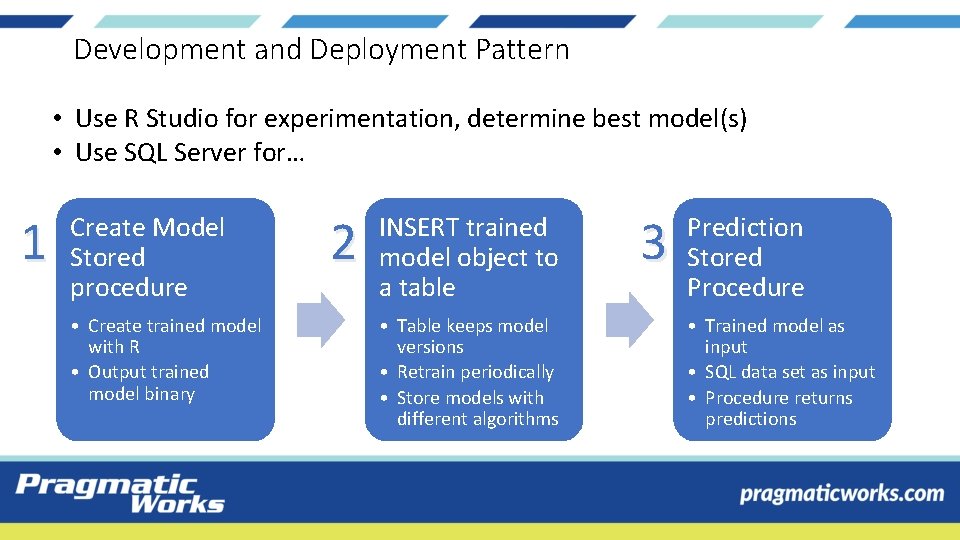 Development and Deployment Pattern

• Use R Studio for experimentation, determine best model(s)
• Use SQL Server for…

1

Create Model Stored procedure

• Create trained model with R
• Output trained model binary

2

INSERT trained model object to a table

• Table keeps model versions
• Retrain periodically
• Store models with different algorithms

3

Prediction Stored Procedure

• Trained model as input
• SQL data set as input
• Procedure returns predictions

Pragmatic Works

pragmaticworks.com